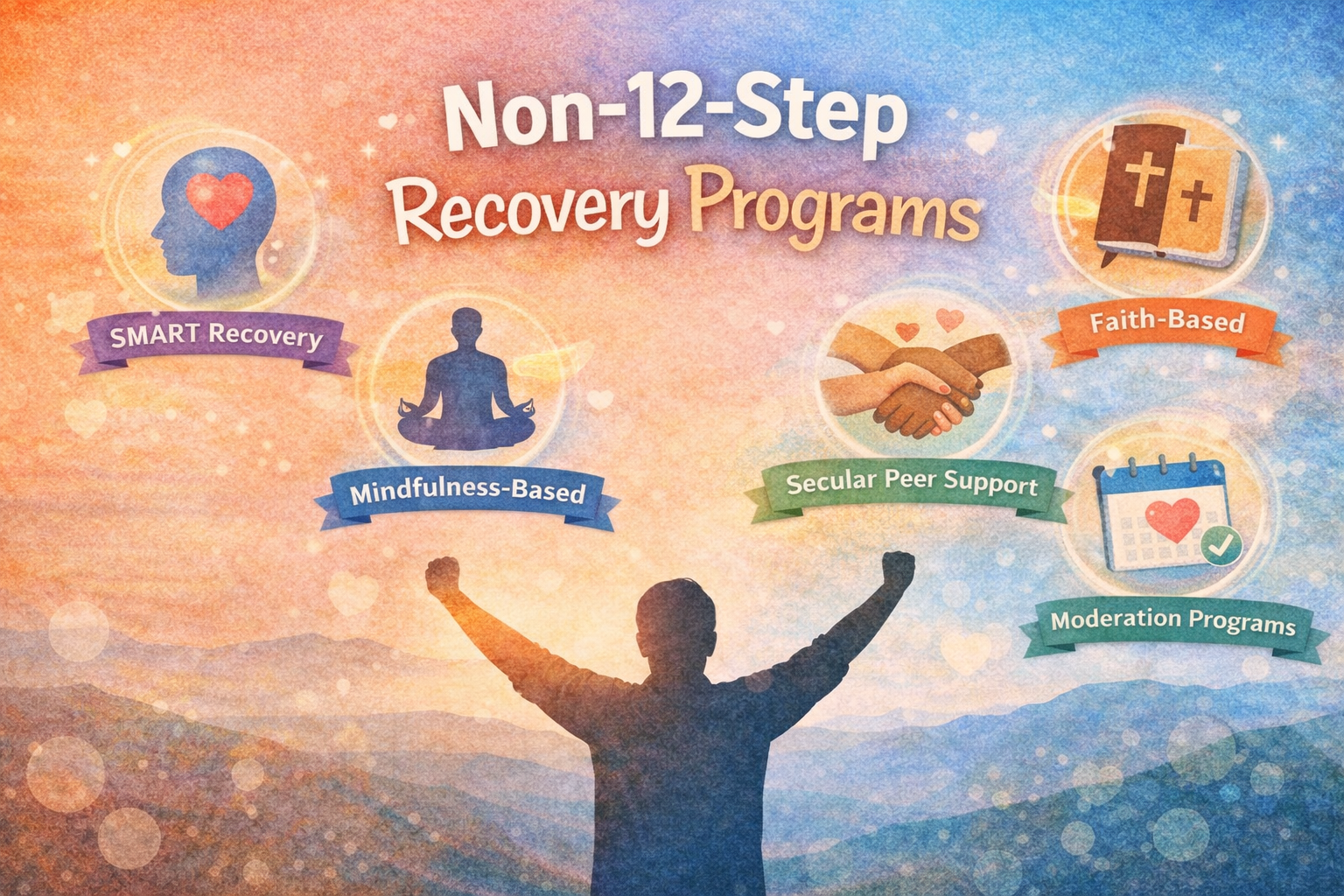 Non-12-Step
Recovery Programs

SMART Recovery

Mindfulness-Based

Secular Peer Support

Faith-Based

Moderation Programs